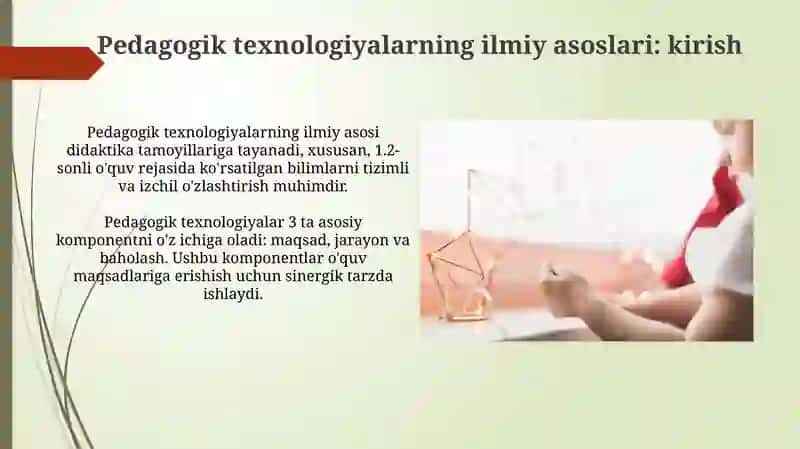 Pedagogik texnologiyalarning ilmiy asoslari: kirish

Pedagogik texnologiyalarning ilmiy asosi didaktika tamoyillariga tayanadi, xususan, 1.2-sonli o'quv rejasida ko'rsatilgan bilimlarni tizimli va izchil o'zlashtirish muhimdir.

Pedagogik texnologiyalar 3 ta asosiy komponentni o'z ichiga oladi: maqsad, jarayon va baholash. Ushbu komponentlar o'quv maqsadlariga erishish uchun sinergik tarzda ishlaydi.